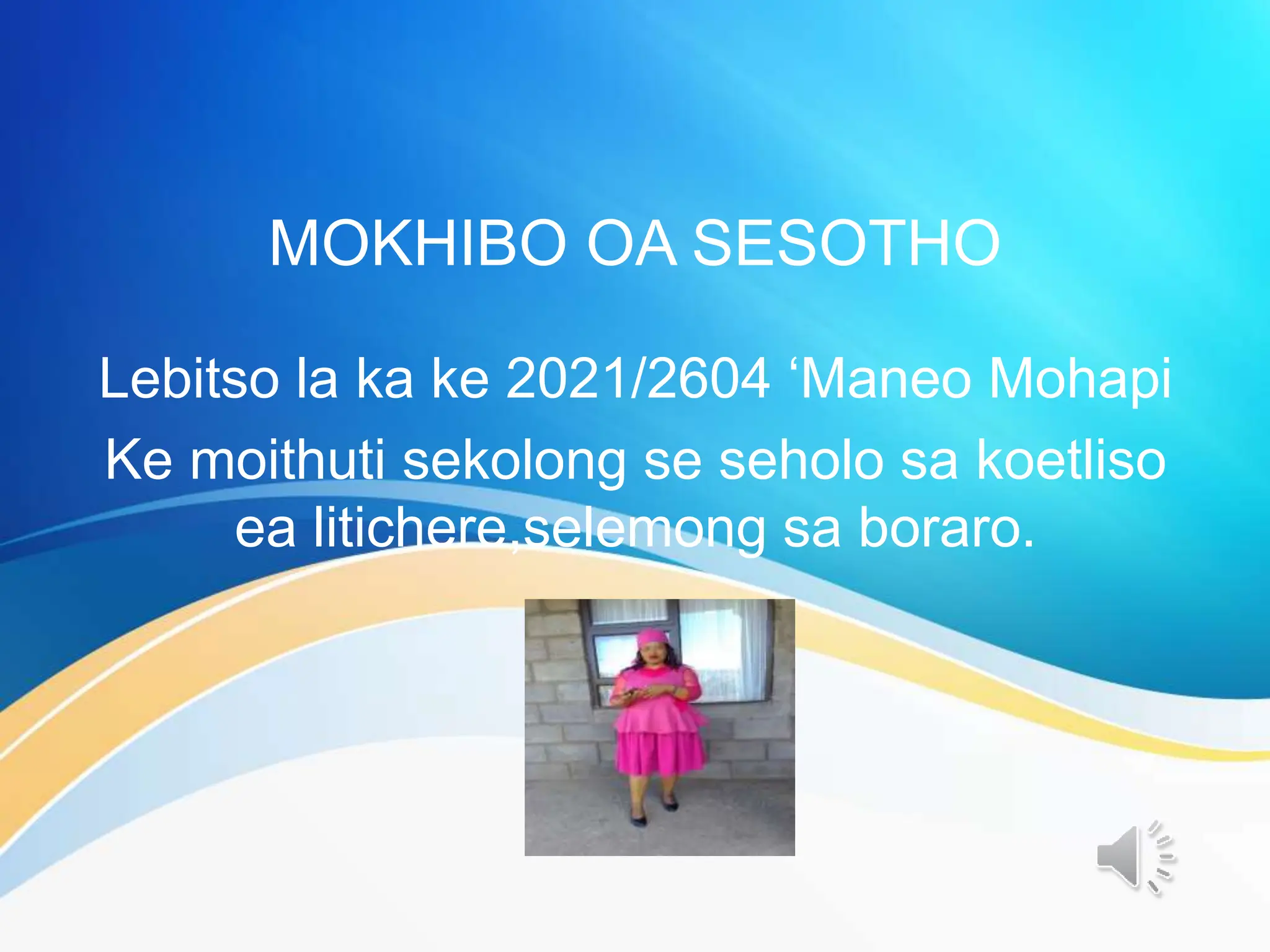 MOKHIBO OA SESOTHO

Lebitso la ka ke 2021/2604 ‘Maneo Mohapi

Ke moithuti sekolong se seholo sa koetliso ea litichere,selemong sa boraro.